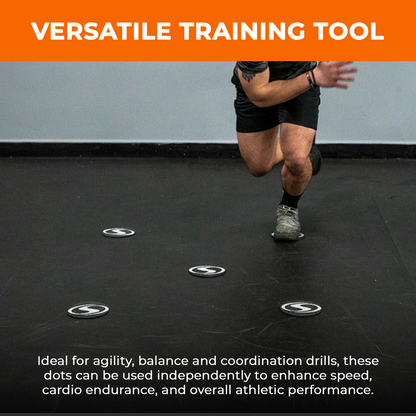 VERSATILE TRAINING TOOL

Ideal for agility, balance and coordination drills, these dots can be used independently to enhance speed, cardio endurance, and overall athletic performance.